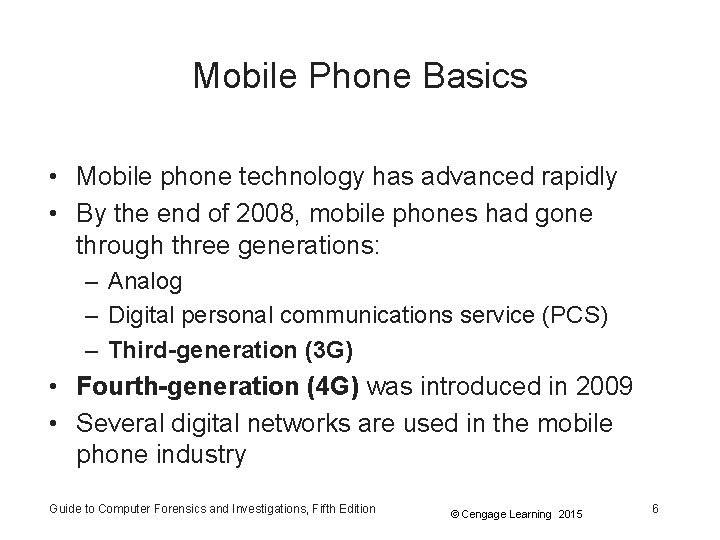 Mobile Phone Basics

• Mobile phone technology has advanced rapidly
• By the end of 2008, mobile phones had gone through three generations:
  – Analog
  – Digital personal communications service (PCS)
  – Third-generation (3G)
• Fourth-generation (4G) was introduced in 2009
• Several digital networks are used in the mobile phone industry

Guide to Computer Forensics and Investigations, Fifth Edition © Cengage Learning 2015 6